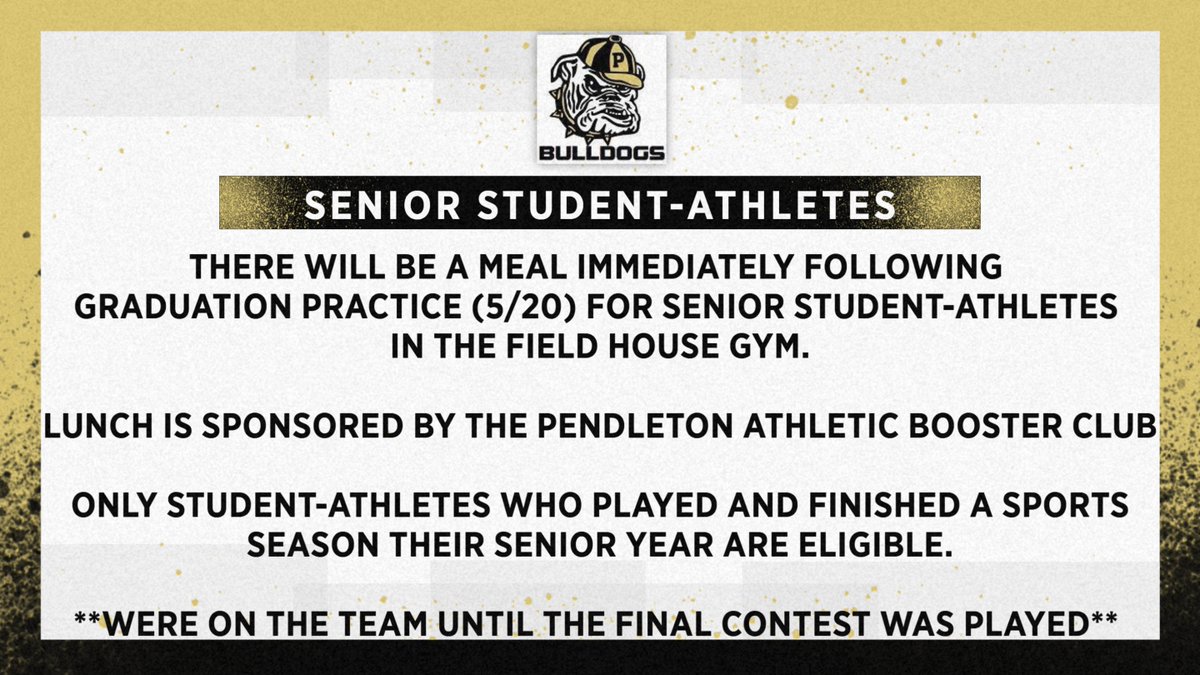 P

BULLDOGS

SENIOR STUDENT-ATHLETES

THERE WILL BE A MEAL IMMEDIATELY FOLLOWING GRADUATION PRACTICE (5/20) FOR SENIOR STUDENT-ATHLETES IN THE FIELD HOUSE GYM.

LUNCH IS SPONSORED BY THE PENDLETON ATHLETIC BOOSTER CLUB

ONLY STUDENT-ATHLETES WHO PLAYED AND FINISHED A SPORTS SEASON THEIR SENIOR YEAR ARE ELIGIBLE.

**WERE ON THE TEAM UNTIL THE FINAL CONTEST WAS PLAYED**